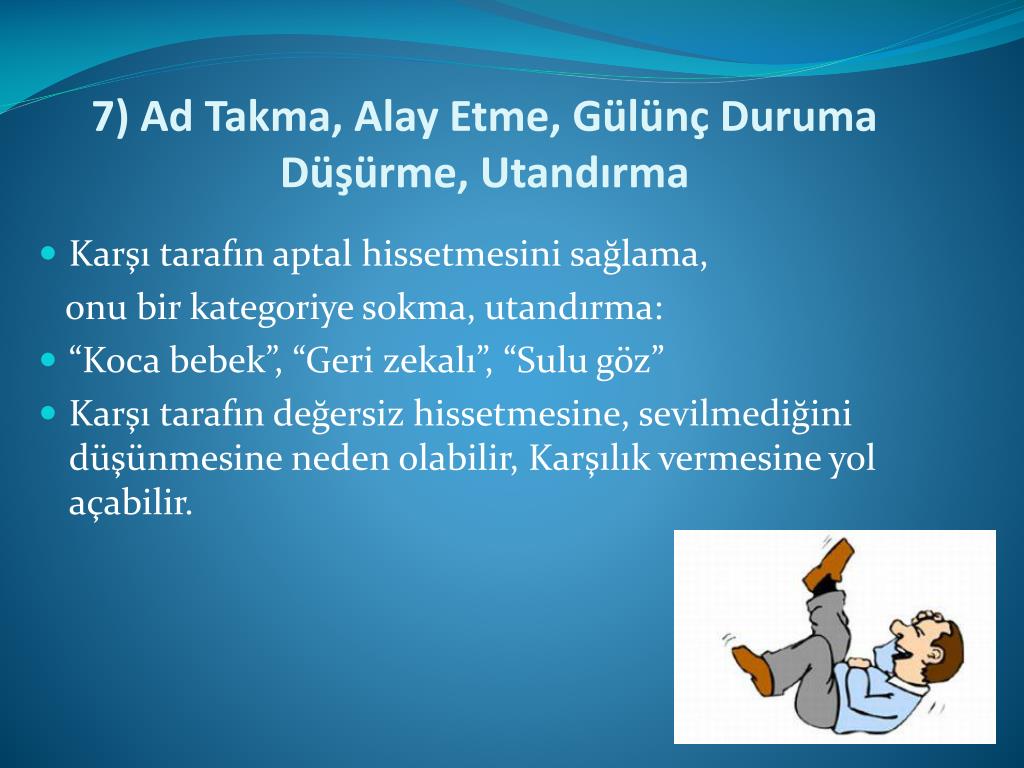 7) Ad Takma, Alay Etme, Gülünç Duruma Düşürme, Utandırma

Karşı tarafın aptal hissetmesini sağlama, onu bir kategoriye sokma, utandırma:

“Koca bebek”, “Geri zekalı”, “Sulu göz”

Karşı tarafın değersiz hissetmesine, sevilmediğini düşünmesine neden olabilir, Karşılık vermesine yol açabilir.